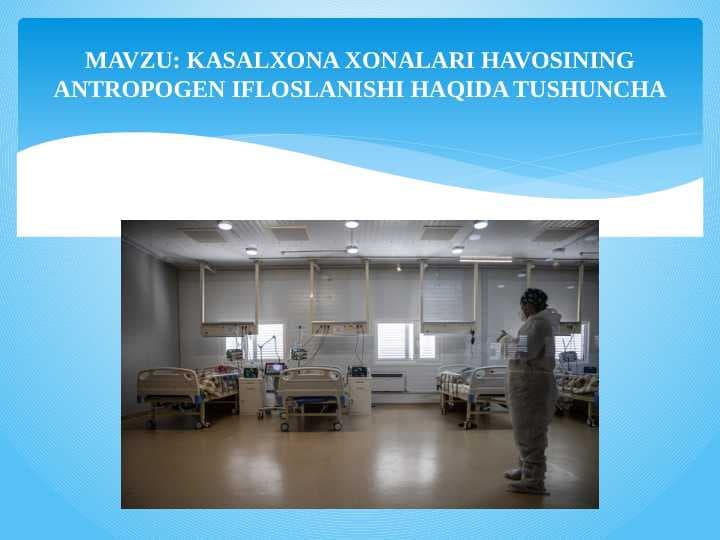 MAVZU: KASALXONA XONALARI HAVOSINING ANTROPOGEN IFLOSLANISHI HAQIDA TUSHUNCHA